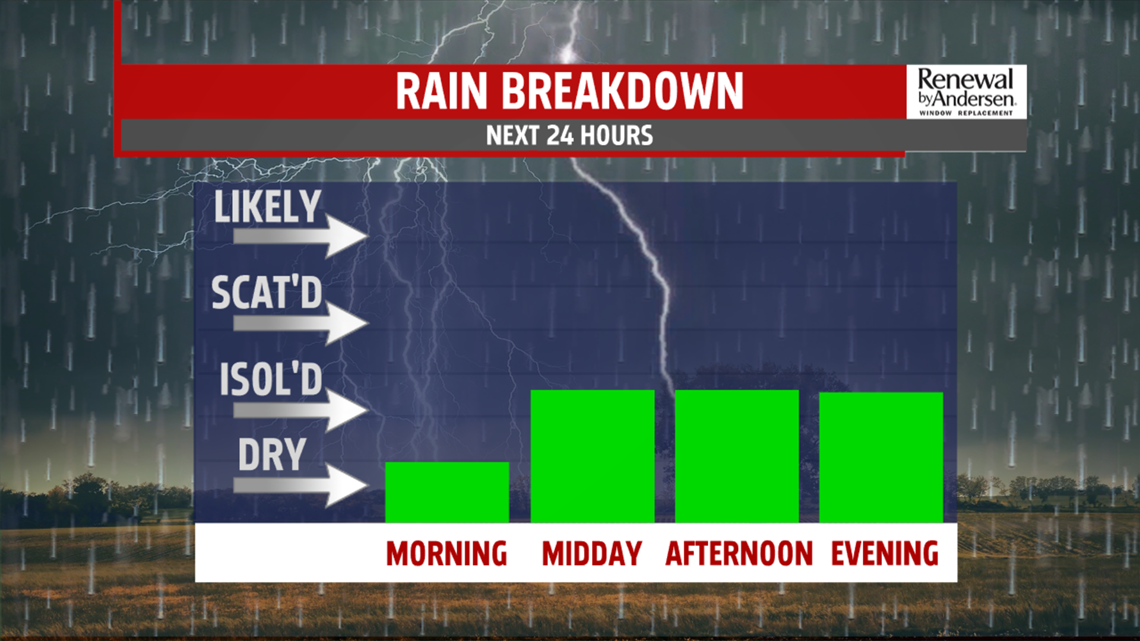 RAIN BREAKDOWN

Renewal by Andersen. WINDOW REPLACEMENT

NEXT 24 HOURS

LIKELY

SCAT'D

ISOL'D

DRY

MORNING MIDDAY AFTERNOON EVENING